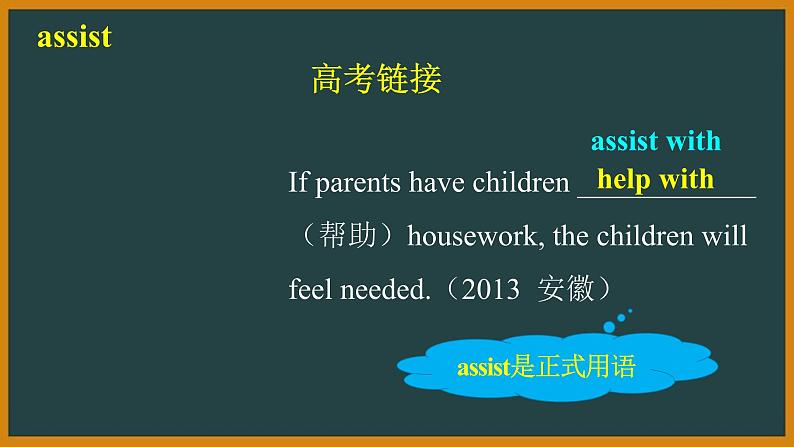 assist

高考链接

assist with

If parents have children help with （帮助）housework, the children will feel needed.（2013 安徽）

assist是正式用语